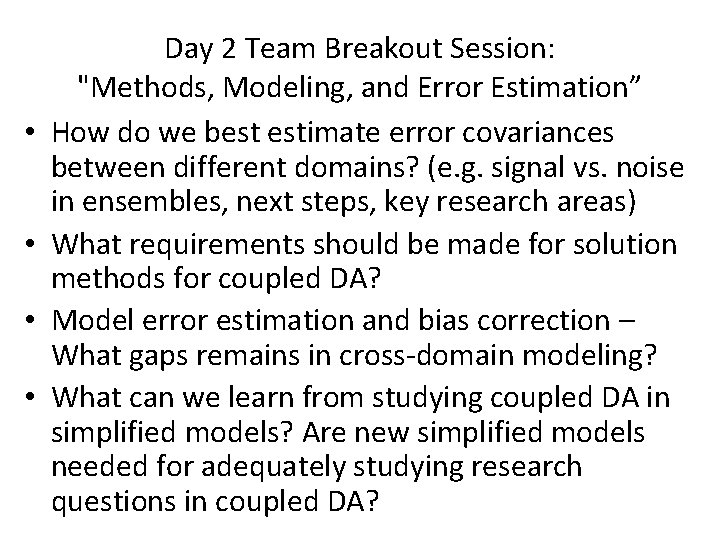 Day 2 Team Breakout Session:
"Methods, Modeling, and Error Estimation”

• How do we best estimate error covariances between different domains? (e.g. signal vs. noise in ensembles, next steps, key research areas)
• What requirements should be made for solution methods for coupled DA?
• Model error estimation and bias correction – What gaps remains in cross-domain modeling?
• What can we learn from studying coupled DA in simplified models? Are new simplified models needed for adequately studying research questions in coupled DA?